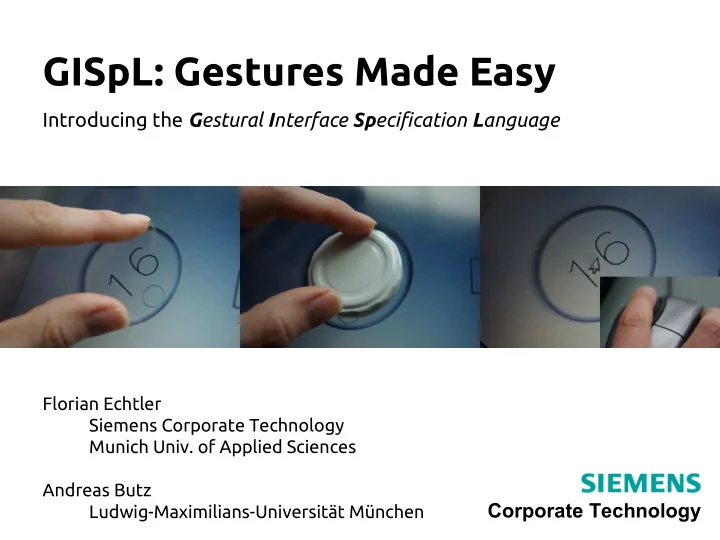 GISpL: Gestures Made Easy

Introducing the Gestural Interface Specification Language

16

16

Florian Echtler
Siemens Corporate Technology
Munich Univ. of Applied Sciences

Andreas Butz
Ludwig-Maximilians-Universität München

SIEMENS
Corporate Technology